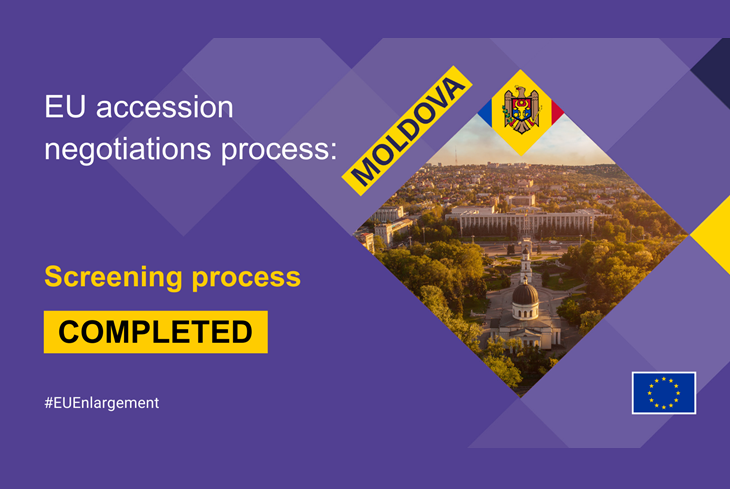 EU accession negotiations process:

MOLDOVA

Screening process

COMPLETED

#EUEnlargement